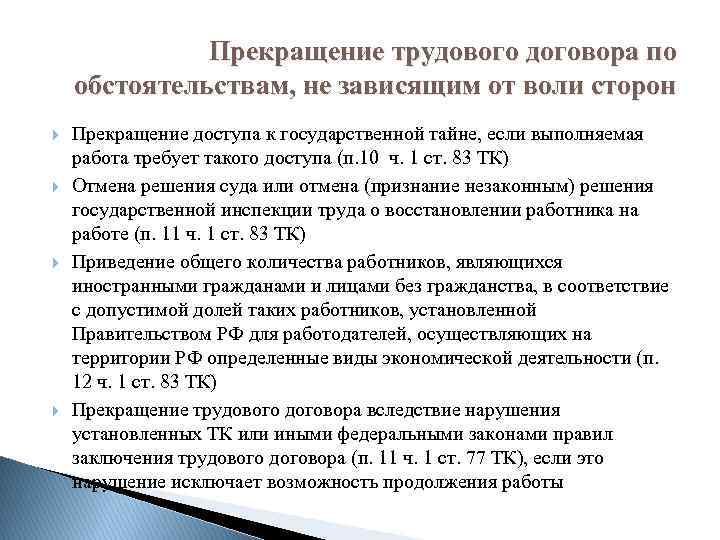 Прекращение трудового договора по обстоятельствам, не зависящим от воли сторон

Прекращение доступа к государственной тайне, если выполняемая работа требует такого доступа (п.10 ч. 1 ст. 83 ТК)

Отмена решения суда или отмена (признание незаконным) решения государственной инспекции труда о восстановлении работника на работе (п. 11 ч. 1 ст. 83 ТК)

Приведение общего количества работников, являющихся иностранными гражданами и лицами без гражданства, в соответствие с допустимой долей таких работников, установленной Правительством РФ для работодателей, осуществляющих на территории РФ определенные виды экономической деятельности (п. 12 ч. 1 ст. 83 ТК)

Прекращение трудового договора вследствие нарушения установленных ТК или иными федеральными законами правил заключения трудового договора (п. 11 ч. 1 ст. 77 ТК), если это нарушение исключает возможность продолжения работы